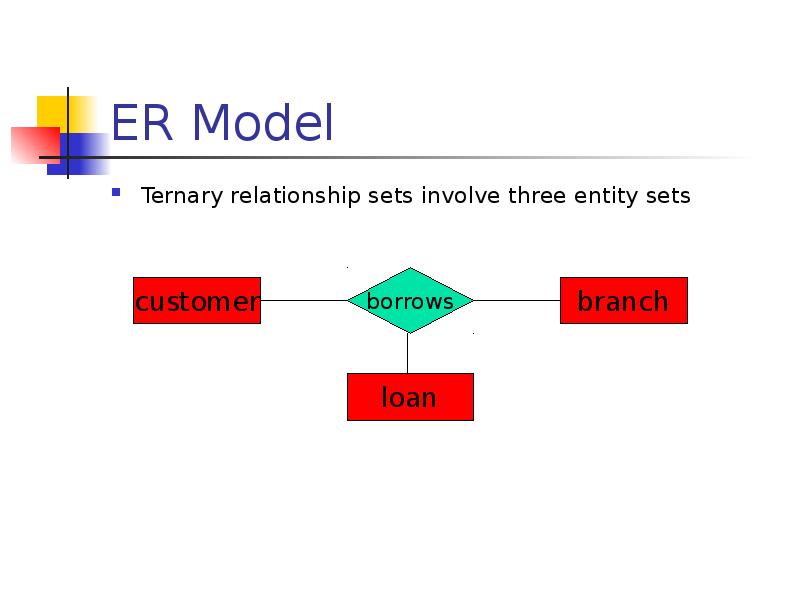 ER Model

Ternary relationship sets involve three entity sets

customer

borrows

branch

loan